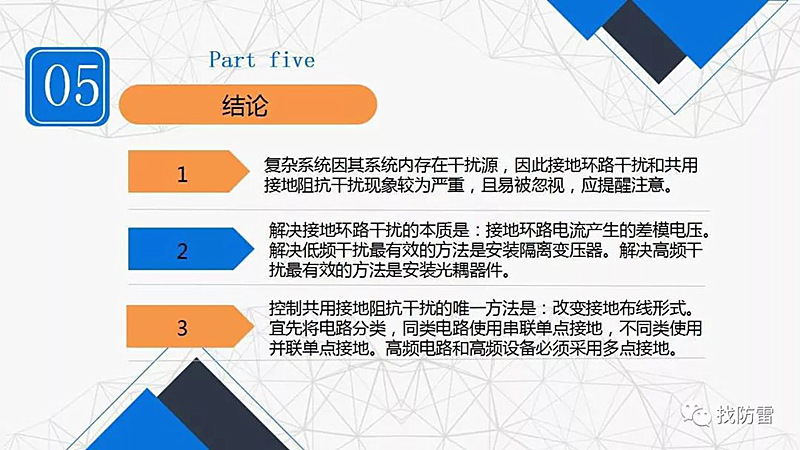 05

Part five

结论

1

复杂系统因其系统内存在干扰源，因此接地环路干扰和共用接地阻抗干扰现象较为严重，且易被忽视，应提醒注意。

2

解决接地环路干扰的本质是：接地环路电流产生的差模电压。解决低频干扰最有效的方法是安装隔离变压器。解决高频干扰最有效的方法是安装光耦器件。

3

控制共用接地阻抗干扰的唯一方法是：改变接地布线形式。宜先将电路分类，同类电路使用串联单点接地，不同类使用并联单点接地。高频电路和高频设备必须采用多点接地。

找防雷